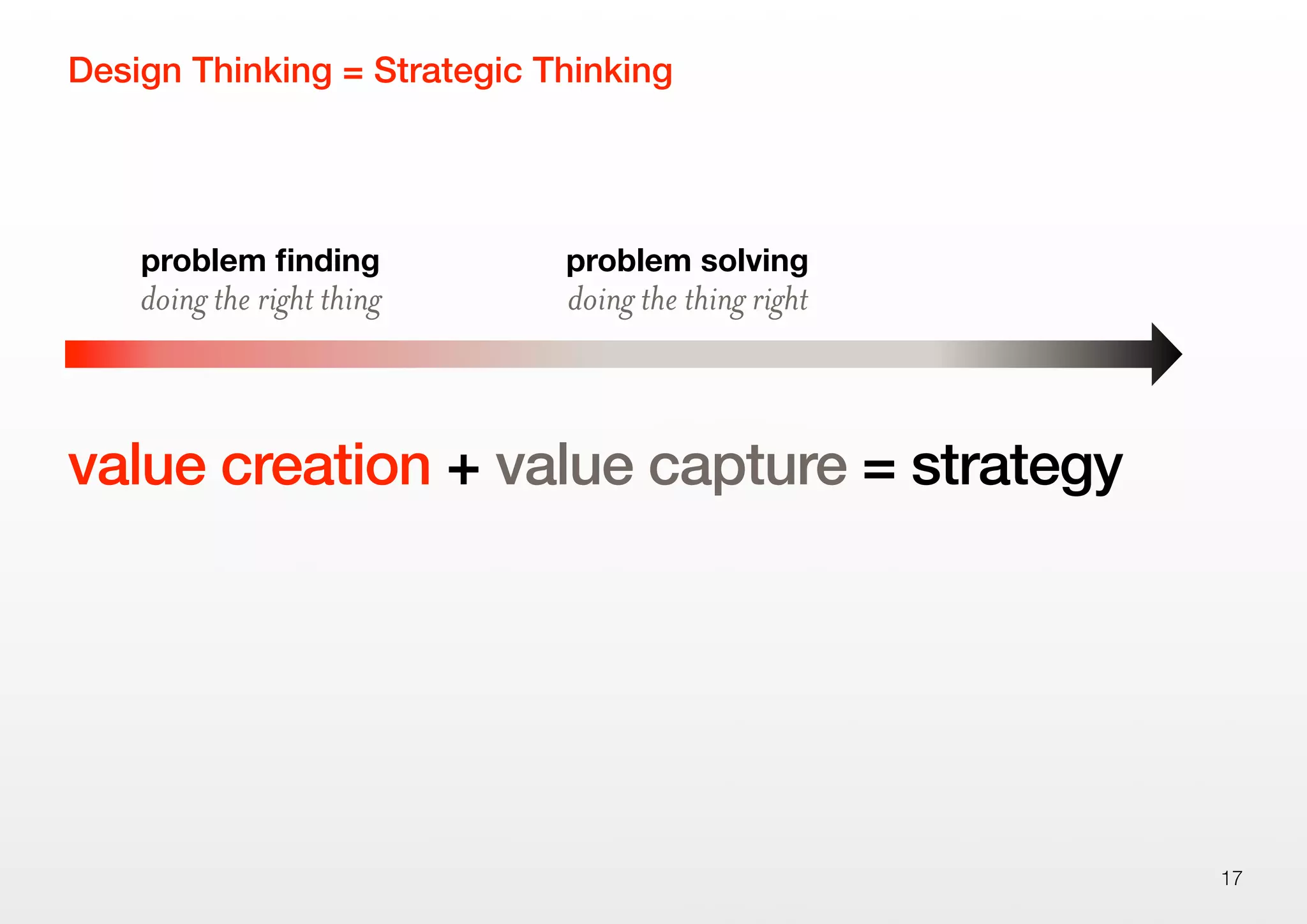 Design Thinking = Strategic Thinking

problem finding
doing the right thing

problem solving
doing the thing right

value creation + value capture = strategy

17